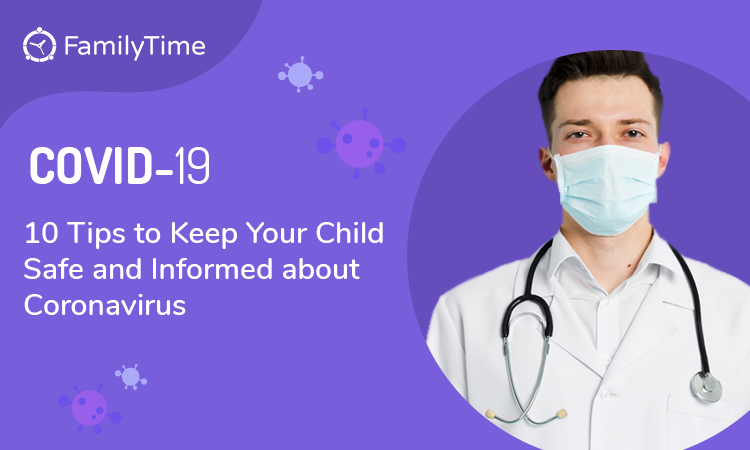 FamilyTime

COVID-19

10 Tips to Keep Your Child Safe and Informed about Coronavirus